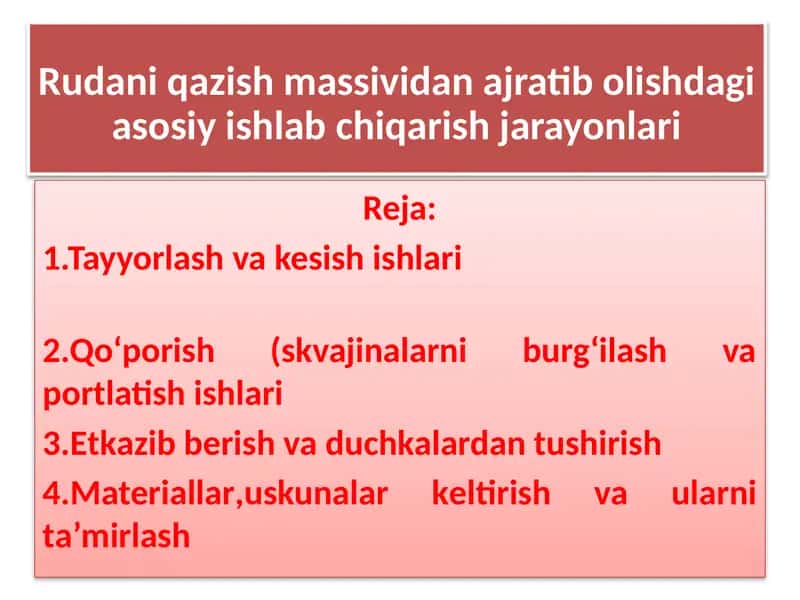 Rudani qazish massividan ajratib olishdagi asosiy ishlab chiqarish jarayonlari

Reja:

1.Tayyorlash va kesish ishlari

2.Qo‘porish (skvajinalarni burg‘ilash va portlatish ishlari

3.Etkazib berish va duchkalardan tushirish

4.Materiallar,uskunalar keltirish va ularni ta’mirlash